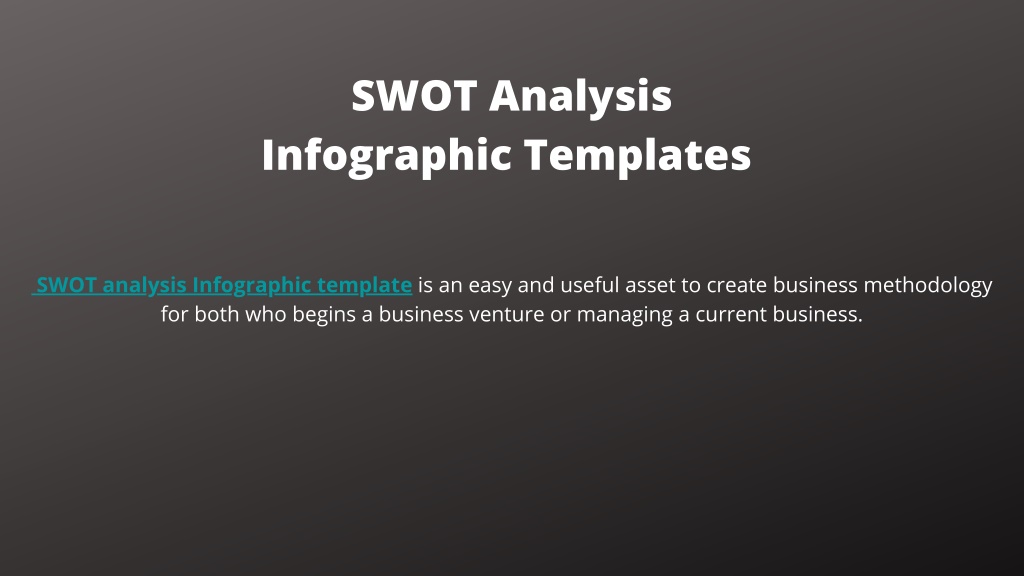 SWOT Analysis
Infographic Templates

SWOT analysis Infographic template is an easy and useful asset to create business methodology for both who begins a business venture or managing a current business.